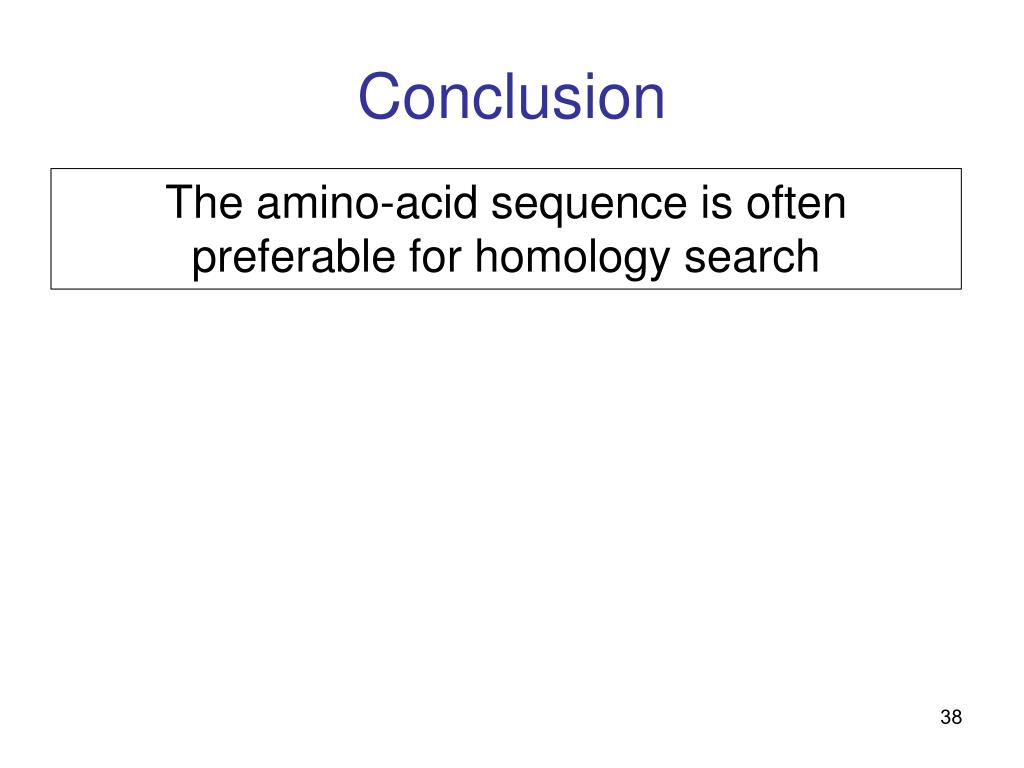 Conclusion

The amino-acid sequence is often preferable for homology search

38